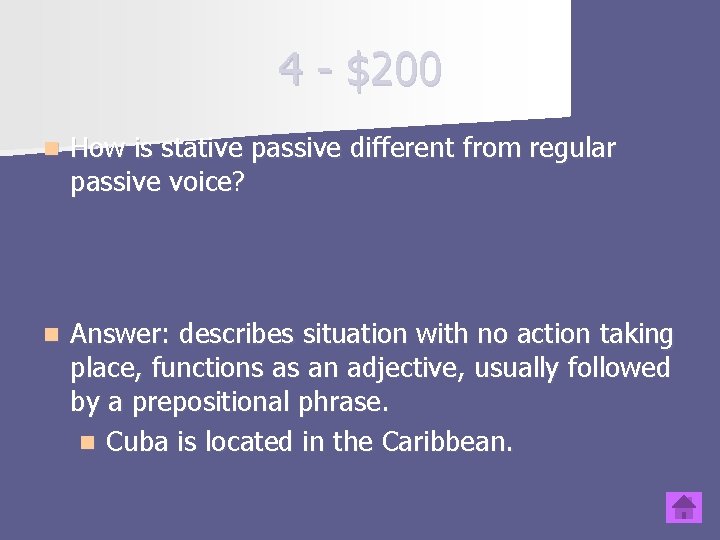 4 - $200

How is stative passive different from regular passive voice?

Answer: describes situation with no action taking place, functions as an adjective, usually followed by a prepositional phrase.

Cuba is located in the Caribbean.